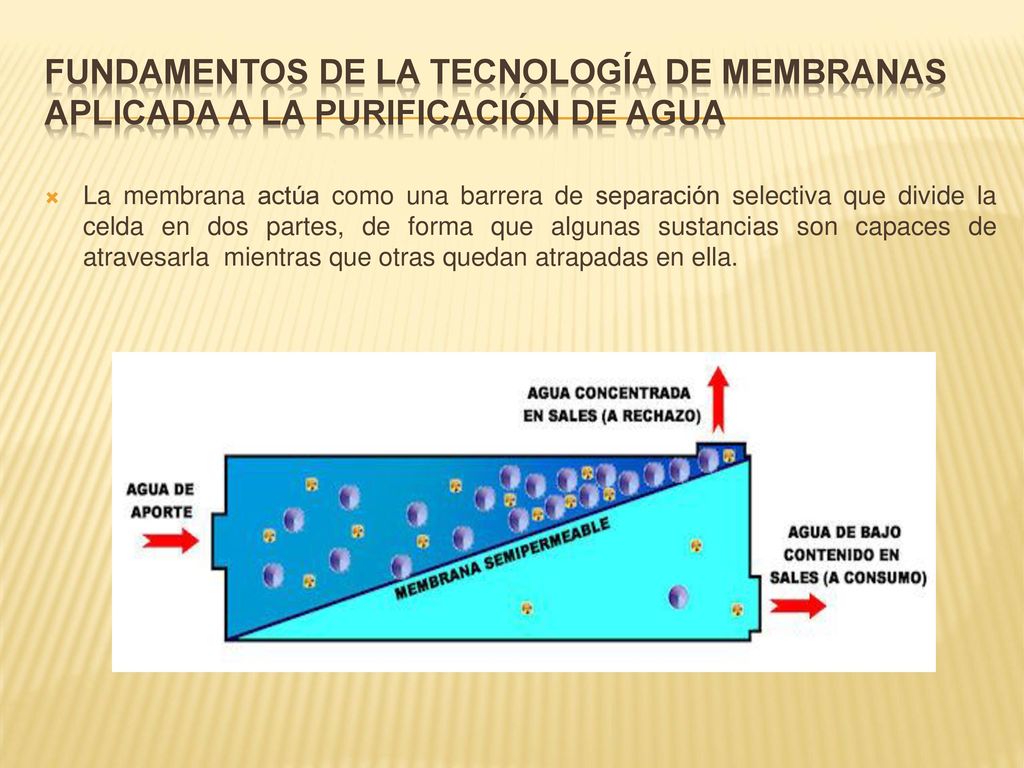 FUNDAMENTOS DE LA TECNOLOGÍA DE MEMBRANAS APLICADA A LA PURIFICACIÓN DE AGUA

La membrana actúa como una barrera de separación selectiva que divide la celda en dos partes, de forma que algunas sustancias son capaces de atravesarla mientras que otras quedan atrapadas en ella.

AGUA CONCENTRADA EN SALES (A RECHAZO)

AGUA DE APORTE

MEMBRANA SEMIPERMEABLE

AGUA DE BAJO CONTENIDO EN SALES (A CONSUMO)